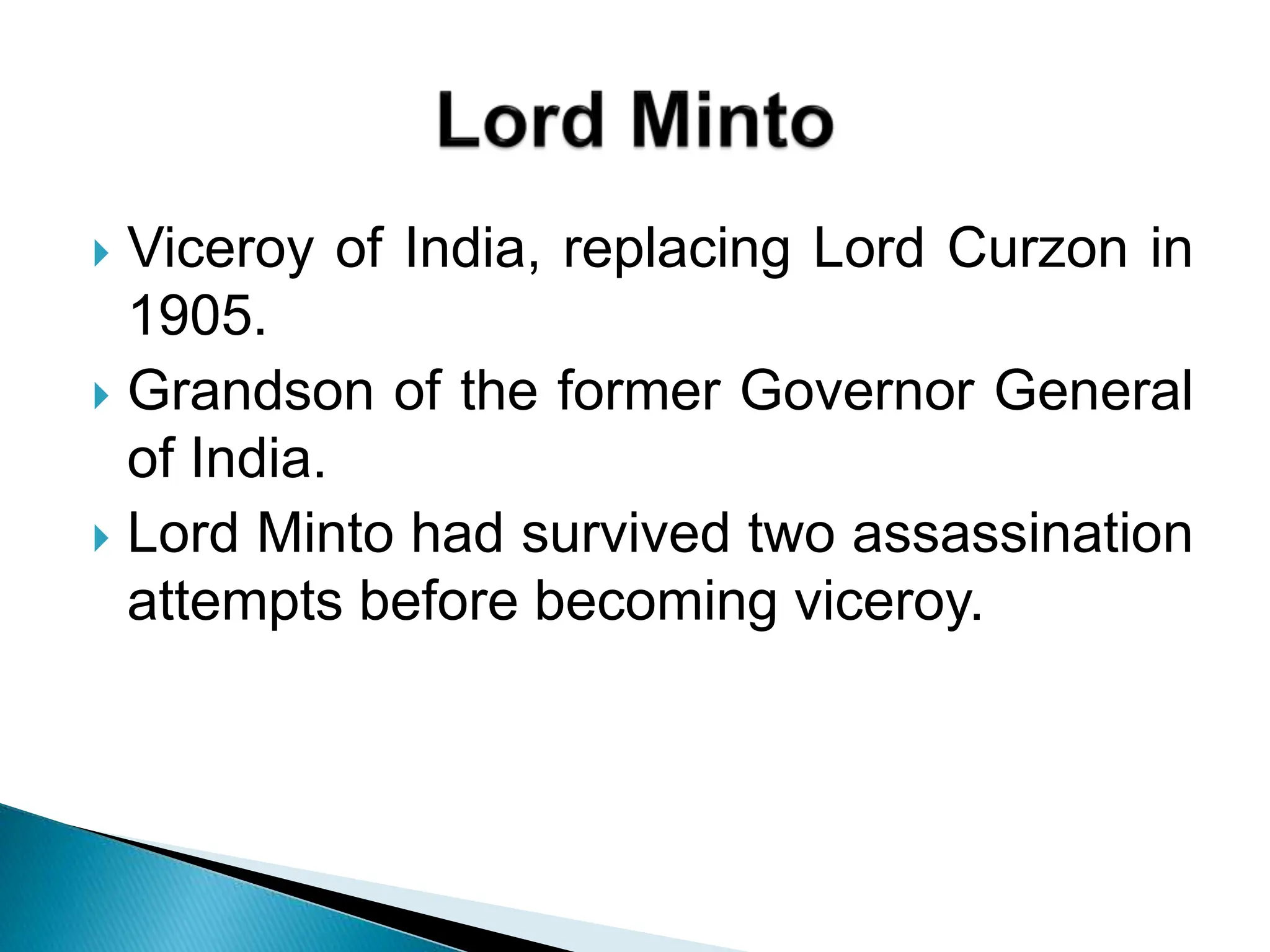 Lord Minto

Viceroy of India, replacing Lord Curzon in 1905.

Grandson of the former Governor General of India.

Lord Minto had survived two assassination attempts before becoming viceroy.